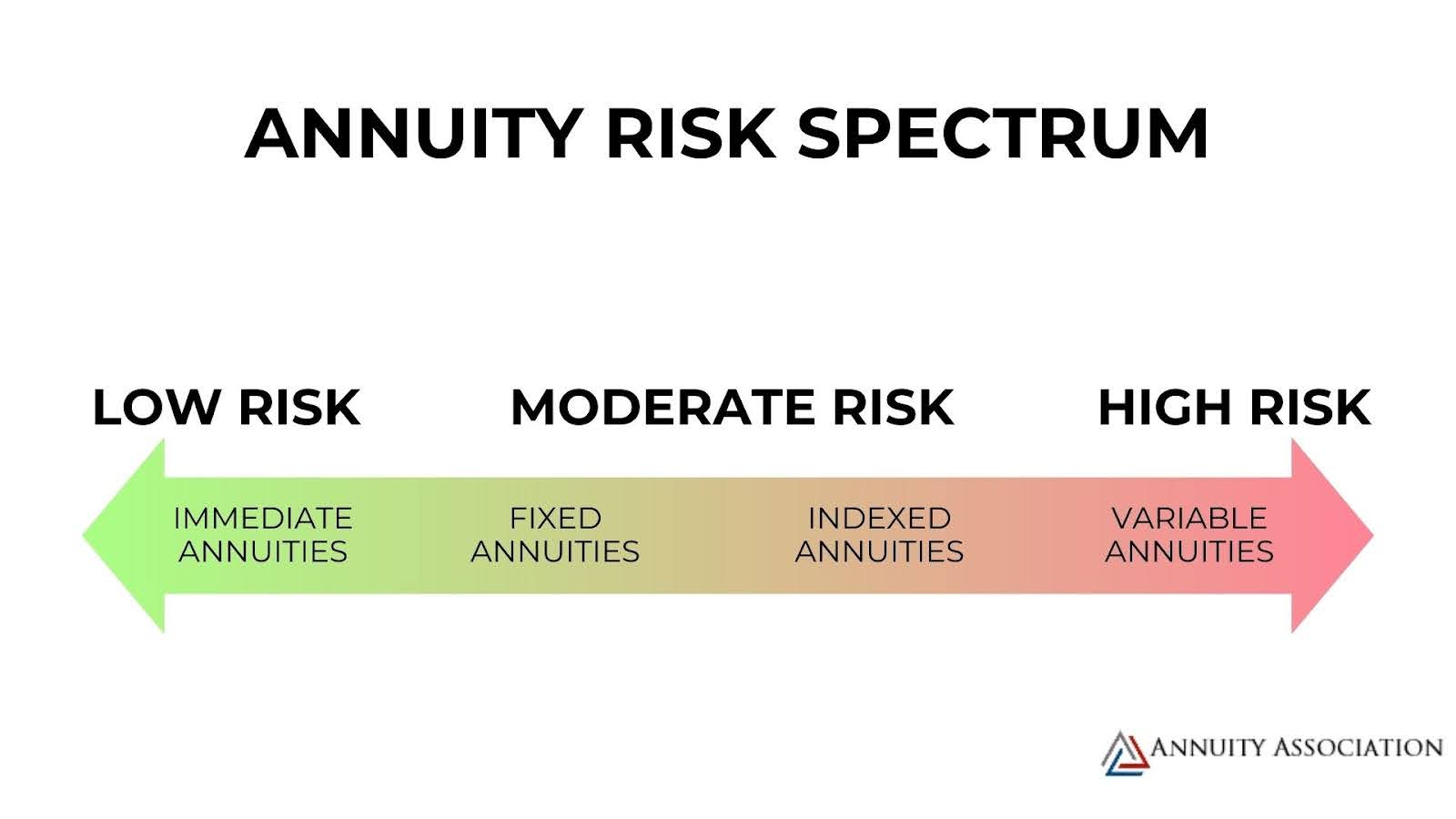 ANNUITY RISK SPECTRUM

LOW RISK

MODERATE RISK

HIGH RISK

IMMEDIATE ANNUITIES

FIXED ANNUITIES

INDEXED ANNUITIES

VARIABLE ANNUITIES

ANNUITY ASSOCIATION